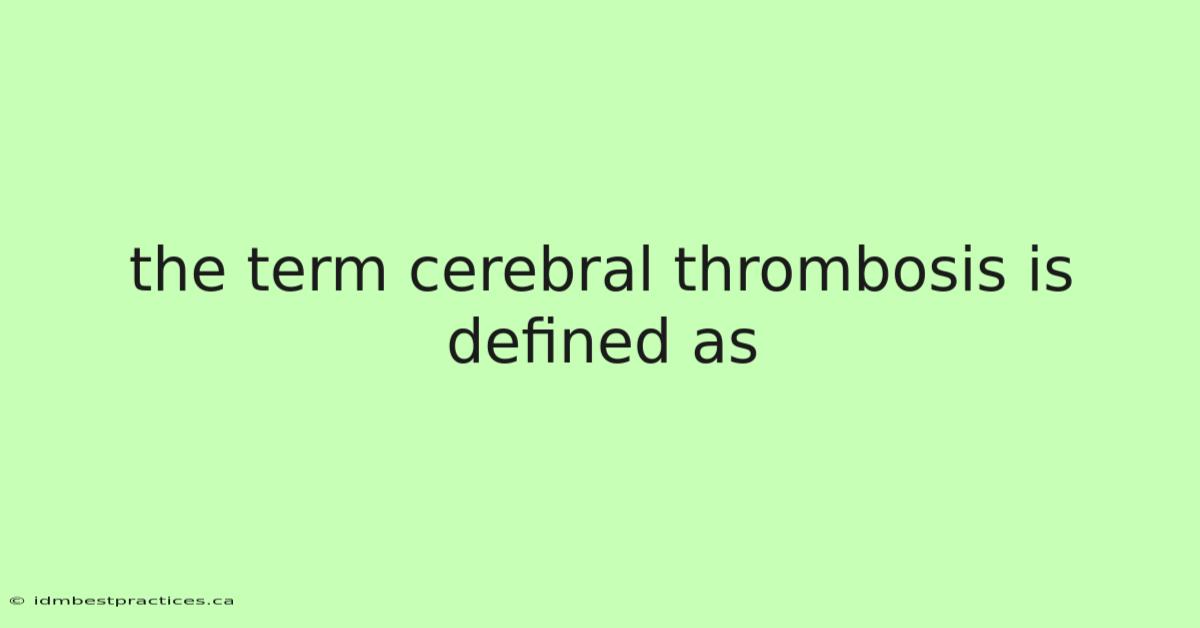 the term cerebral thrombosis is defined as

© idmbestpractices.ca